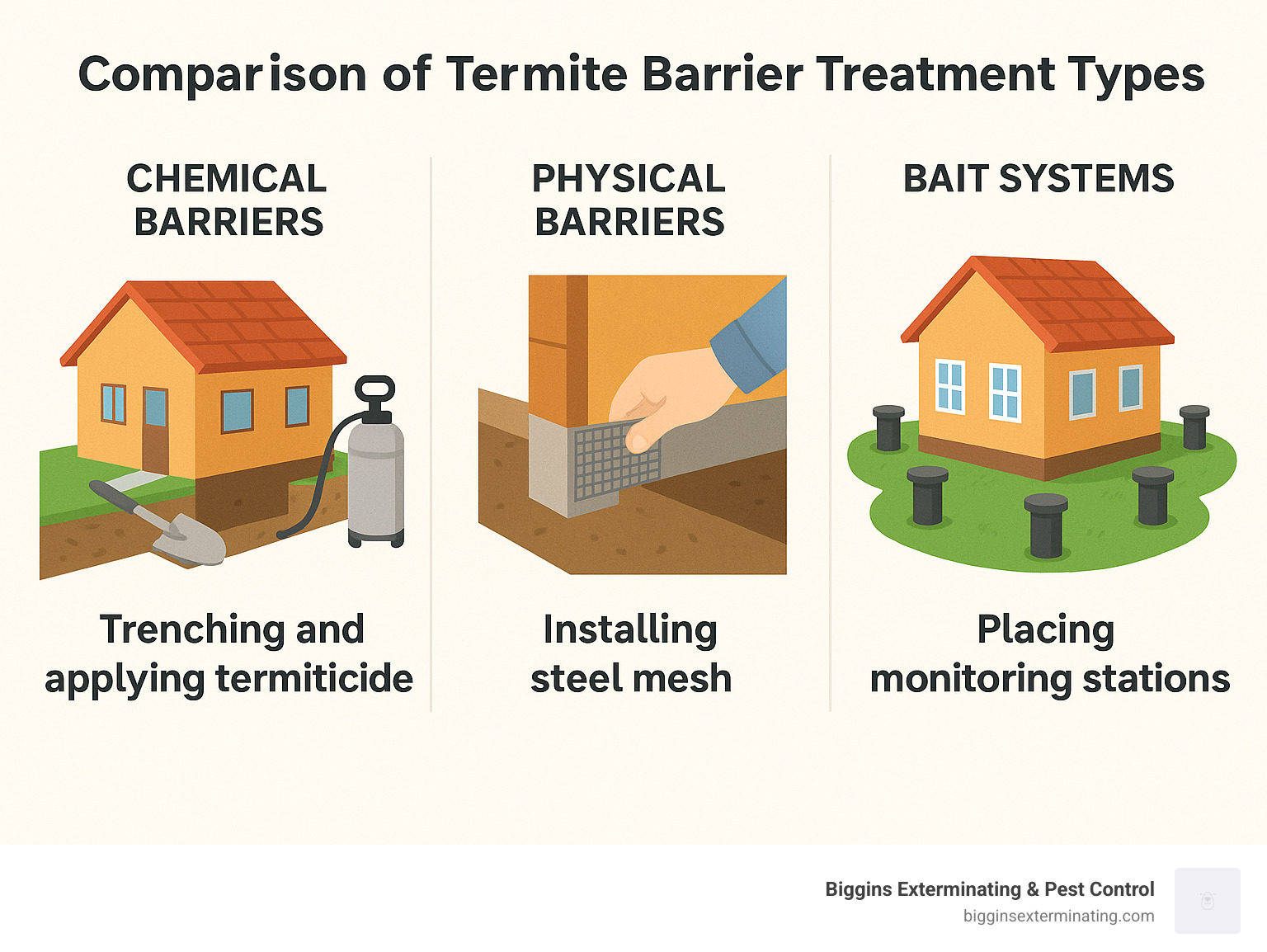 Comparison of Termite Barrier Treatment Types

CHEMICAL BARRIERS

Trenching and applying termiticide

PHYSICAL BARRIERS

Installing steel mesh

BAIT SYSTEMS

Placing monitoring stations

Biggins Exterminating & Pest Control
bigginsexterminating.com